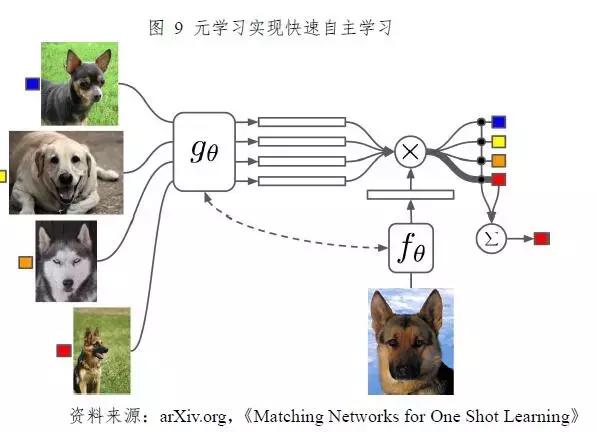 图 9 元学习实现快速自主学习

$g_\theta$

$\times$

$f_\theta$

$\Sigma$

资料来源：arXiv.org，《Matching Networks for One Shot Learning》